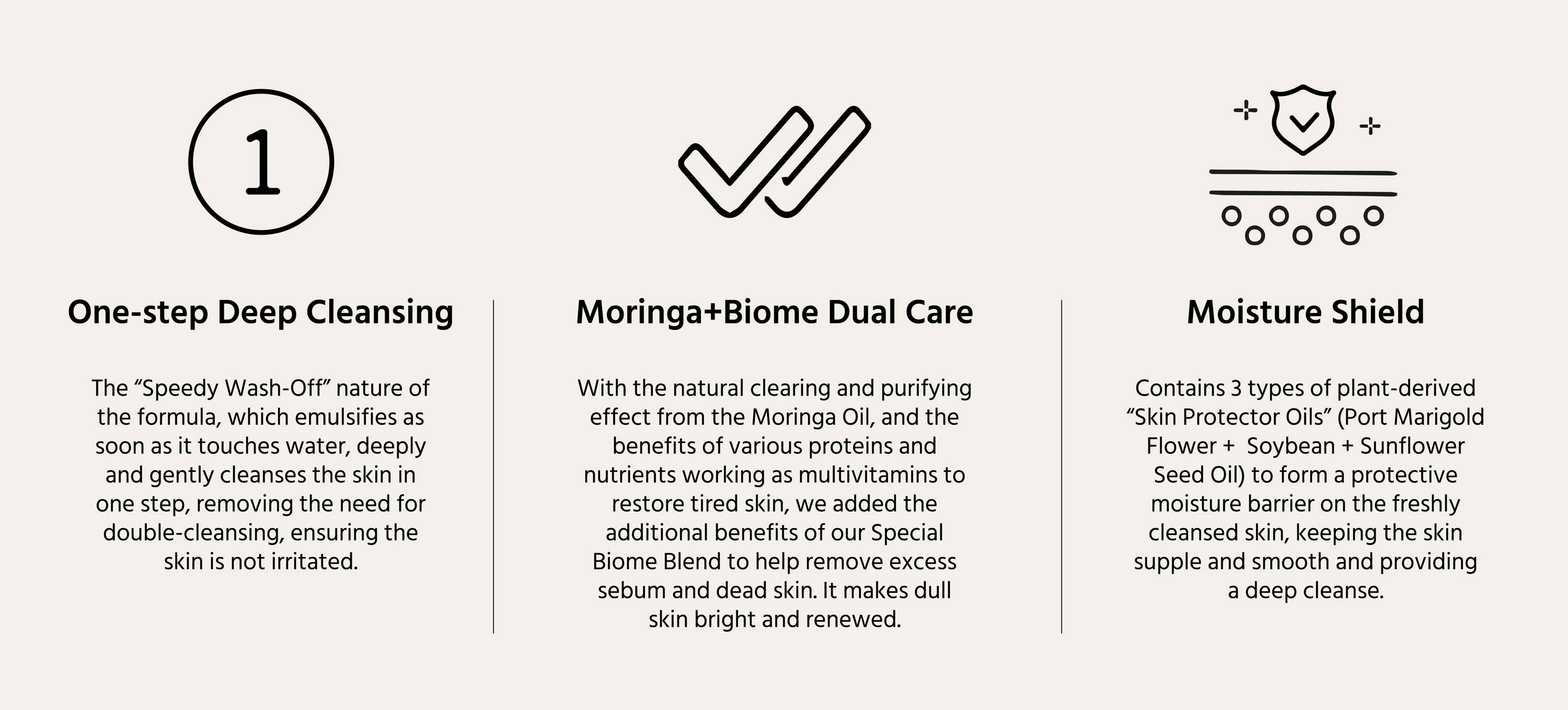 1

One-step Deep Cleansing

The “Speedy Wash-Off” nature of the formula, which emulsifies as soon as it touches water, deeply and gently cleanses the skin in one step, removing the need for double-cleansing, ensuring the skin is not irritated.

Moringa+Biome Dual Care

With the natural clearing and purifying effect from the Moringa Oil, and the benefits of various proteins and nutrients working as multivitamins to restore tired skin, we added the additional benefits of our Special Biome Blend to help remove excess sebum and dead skin. It makes dull skin bright and renewed.

Moisture Shield

Contains 3 types of plant-derived “Skin Protector Oils” (Port Marigold Flower + Soybean + Sunflower Seed Oil) to form a protective moisture barrier on the freshly cleansed skin, keeping the skin supple and smooth and providing a deep cleanse.